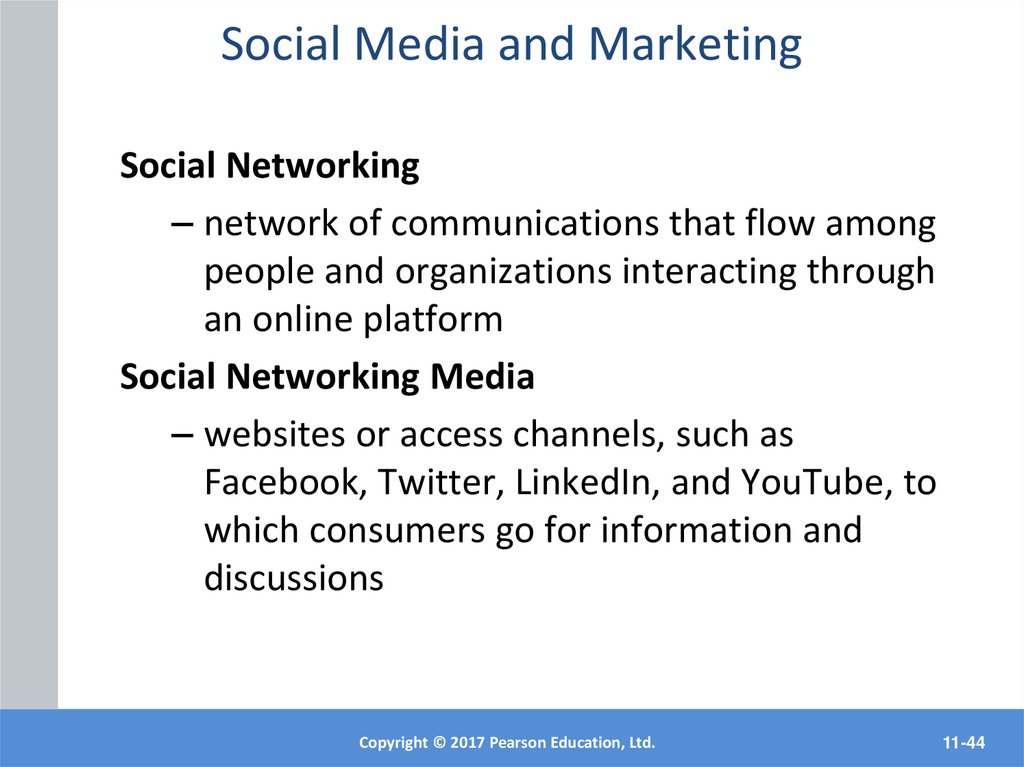 Social Media and Marketing

Social Networking

– network of communications that flow among people and organizations interacting through an online platform

Social Networking Media

– websites or access channels, such as Facebook, Twitter, LinkedIn, and YouTube, to which consumers go for information and discussions

Copyright © 2017 Pearson Education, Ltd.

11-44